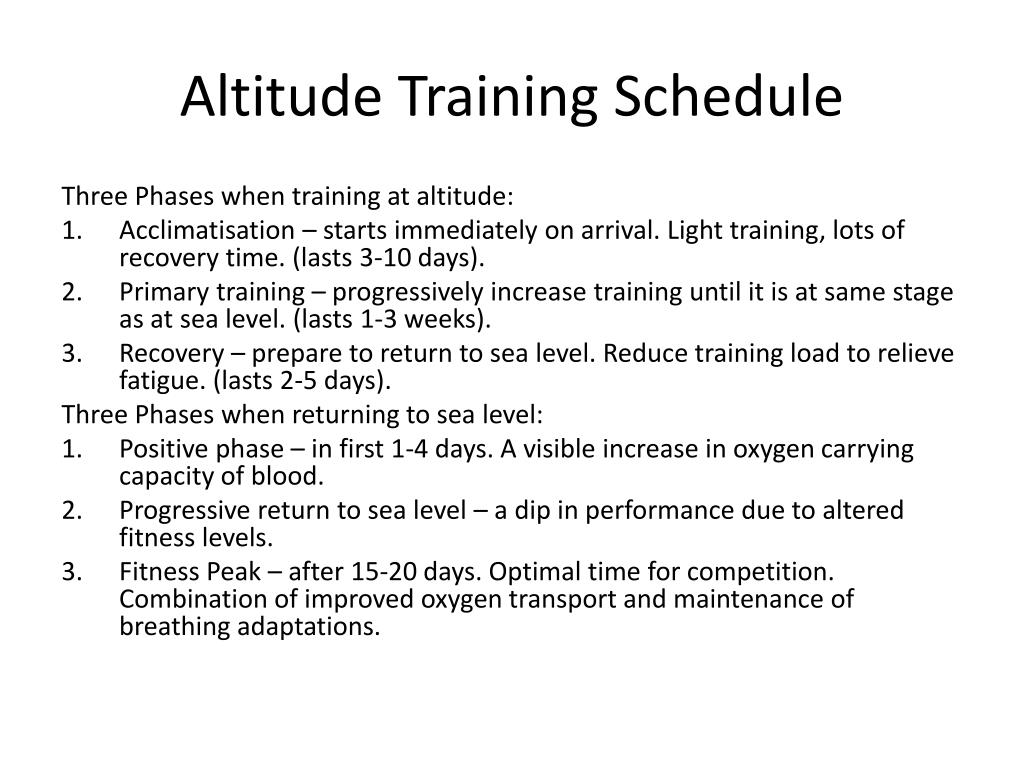 Altitude Training Schedule

Three Phases when training at altitude:
1. Acclimatisation – starts immediately on arrival. Light training, lots of recovery time. (lasts 3-10 days).
2. Primary training – progressively increase training until it is at same stage as at sea level. (lasts 1-3 weeks).
3. Recovery – prepare to return to sea level. Reduce training load to relieve fatigue. (lasts 2-5 days).
Three Phases when returning to sea level:
1. Positive phase – in first 1-4 days. A visible increase in oxygen carrying capacity of blood.
2. Progressive return to sea level – a dip in performance due to altered fitness levels.
3. Fitness Peak – after 15-20 days. Optimal time for competition. Combination of improved oxygen transport and maintenance of breathing adaptations.